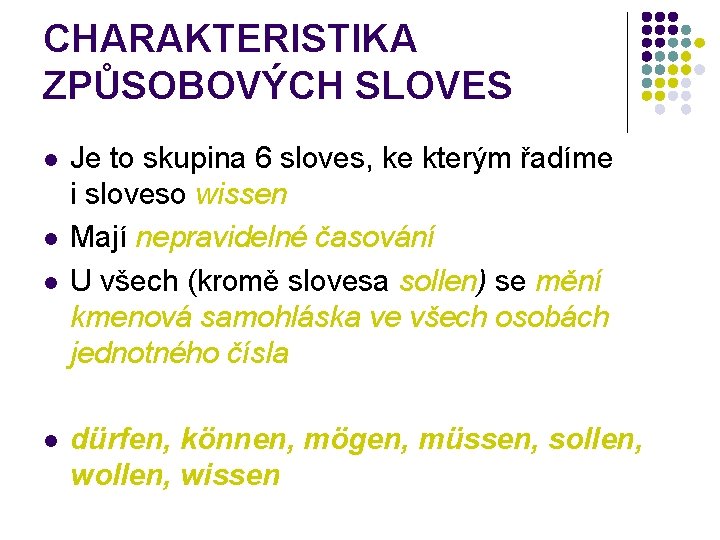 CHARAKTERISTIKA ZPŮSOBOVÝCH SLOVES

- Je to skupina 6 sloves, ke kterým řadíme i sloveso wissen
- Mají nepravidelné časování
- U všech (kromě slovesa sollen) se mění kmenová samohláska ve všech osobách jednotného čísla

- dürfen, können, mögen, müssen, sollen, wollen, wissen